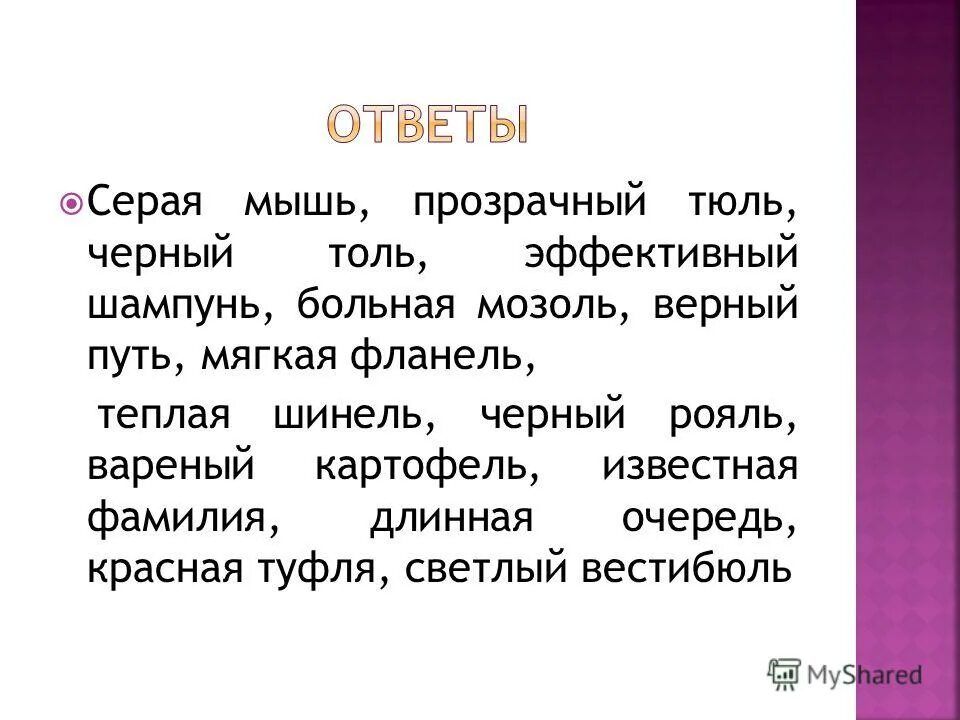 ОТВЕТЫ

Серая мышь, прозрачный тюль, черный толь, эффективный шампунь, больная мозоль, верный путь, мягкая фланель,

теплая шинель, черный рояль, вареный картофель, известная фамилия, длинная очередь, красная туфля, светлый вестибюль

MyShared